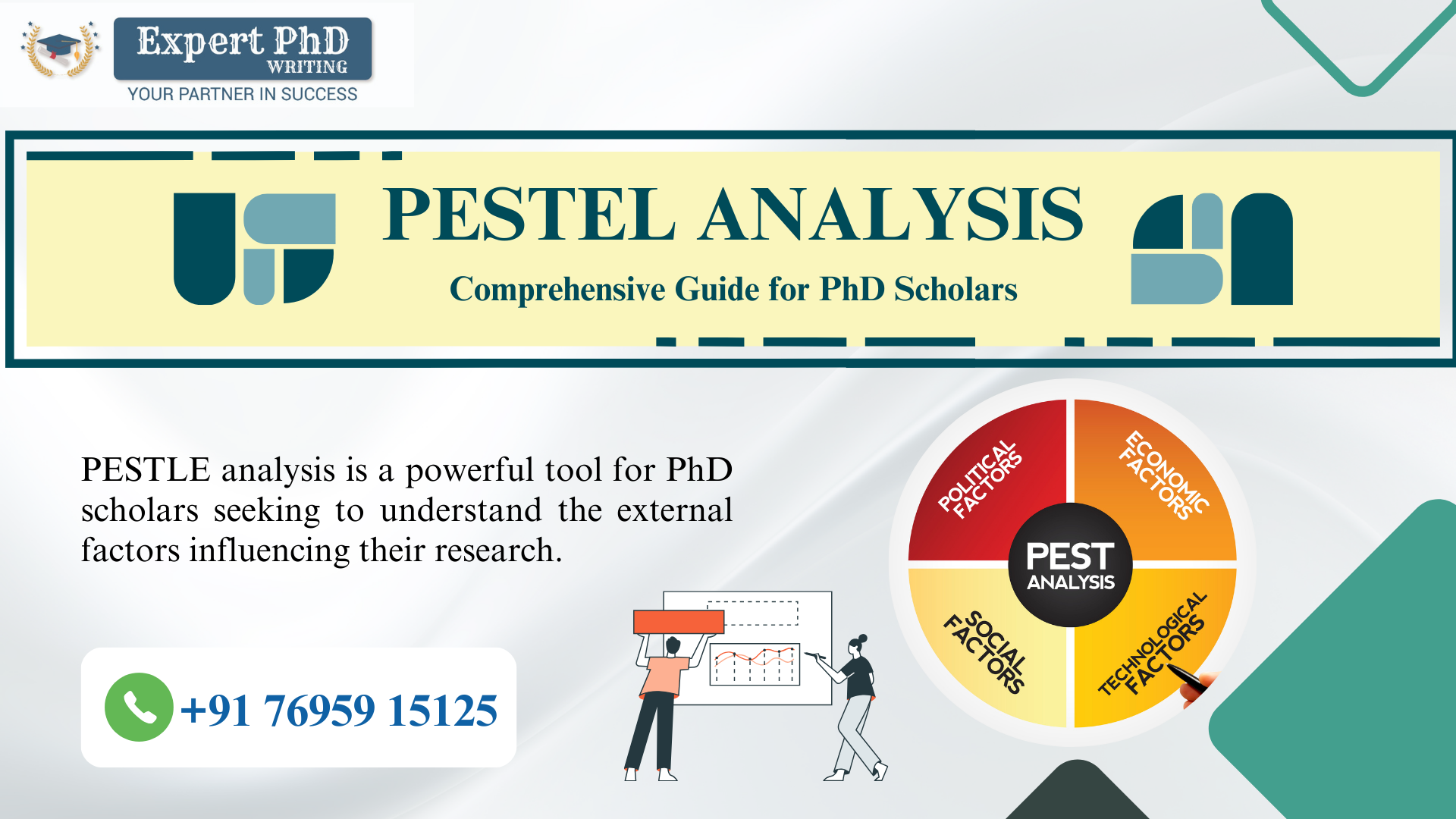 Expert PhD WRITING
YOUR PARTNER IN SUCCESS

PESTEL ANALYSIS
Comprehensive Guide for PhD Scholars

PESTLE analysis is a powerful tool for PhD scholars seeking to understand the external factors influencing their research.

+91 76959 15125

POLITICAL FACTORS
ECONOMIC FACTORS
PEST ANALYSIS
SOCIAL FACTORS
TECHNOLOGICAL FACTORS